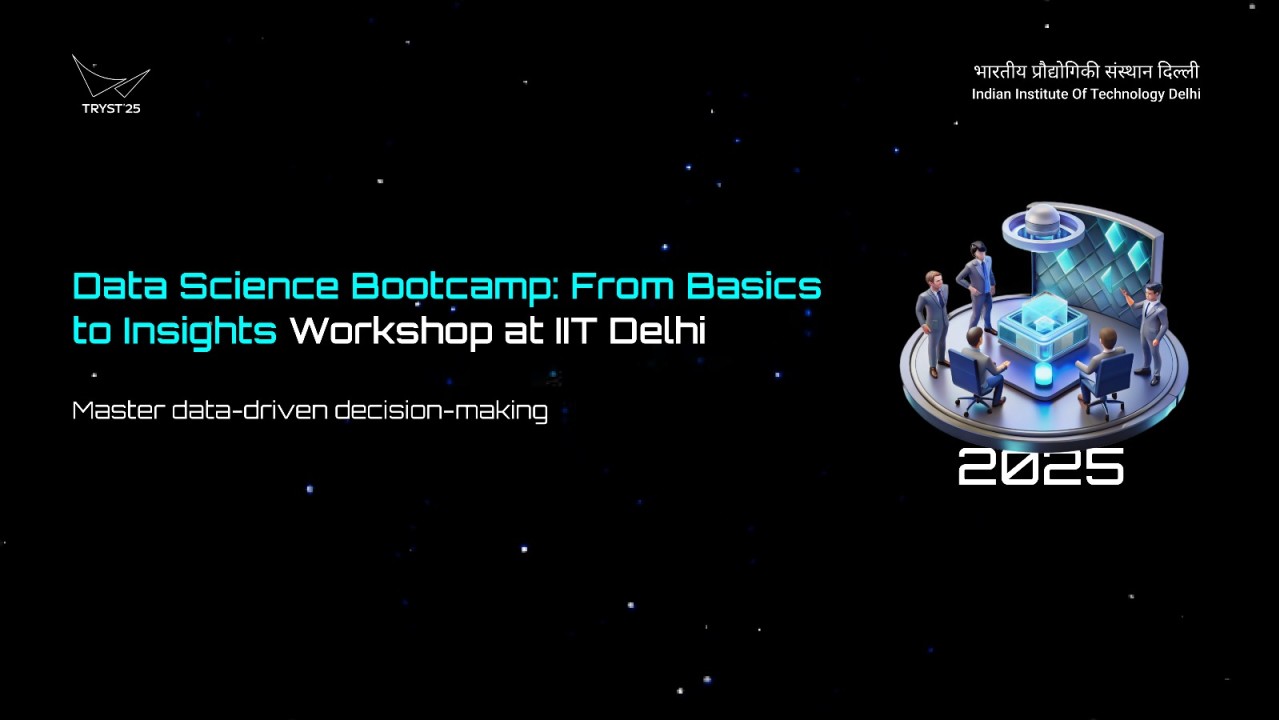 TRYST'25

भारतीय प्रौद्योगिकी संस्थान दिल्ली
Indian Institute Of Technology Delhi

Data Science Bootcamp: From Basics to Insights Workshop at IIT Delhi

Master data-driven decision-making

2025